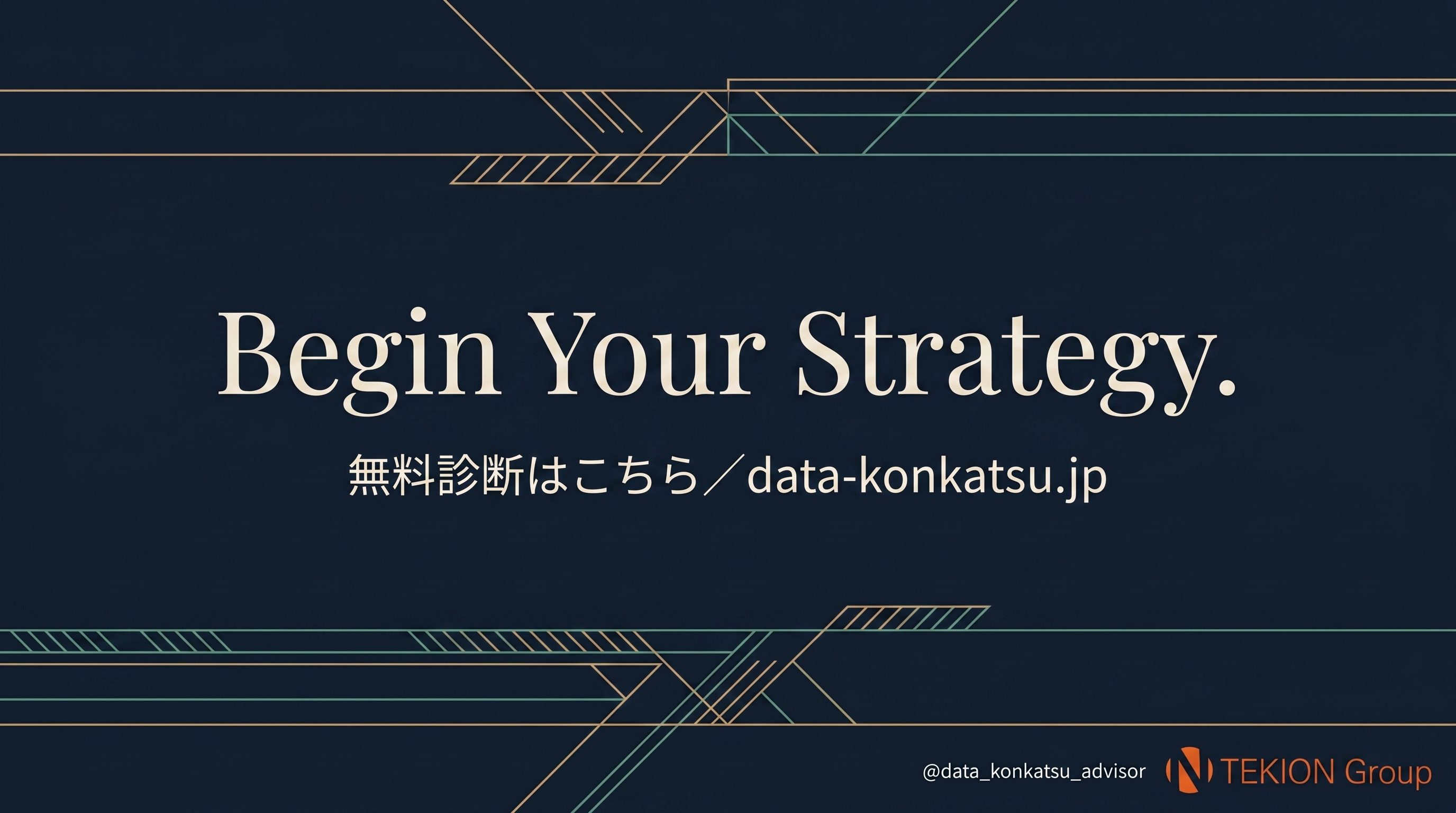 Begin Your Strategy.

無料診断はこちら／data-konkatsu.jp

@data_konkatsu_advisor

TEKION Group